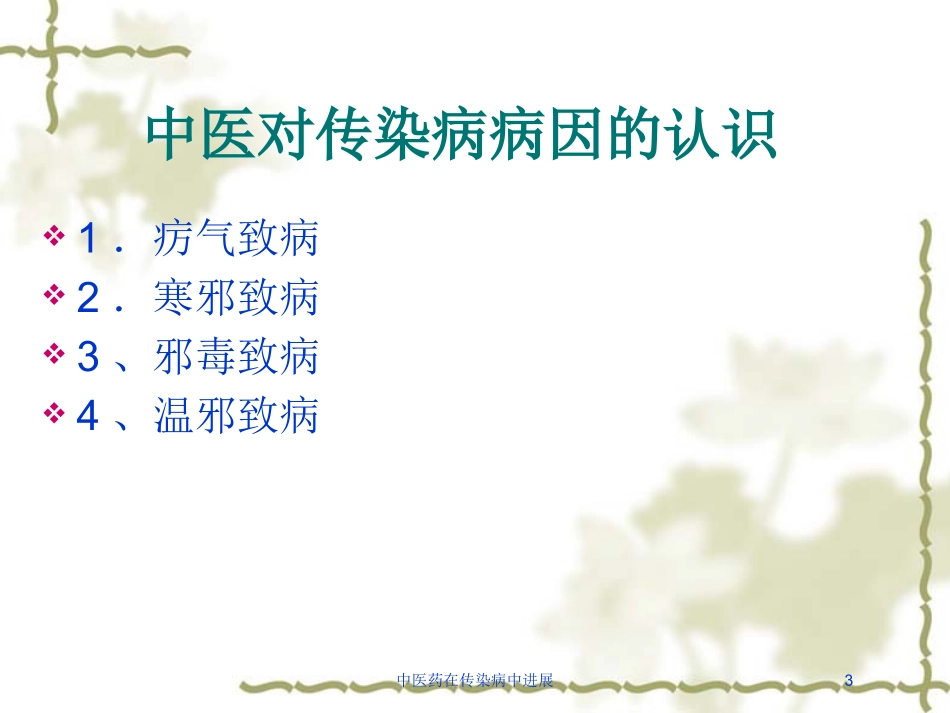 中医对传染病病因的认识

❖ 1．疠气致病
❖ 2．寒邪致病
❖ 3、邪毒致病
❖ 4、温邪致病

中医药在传染病中进展

3